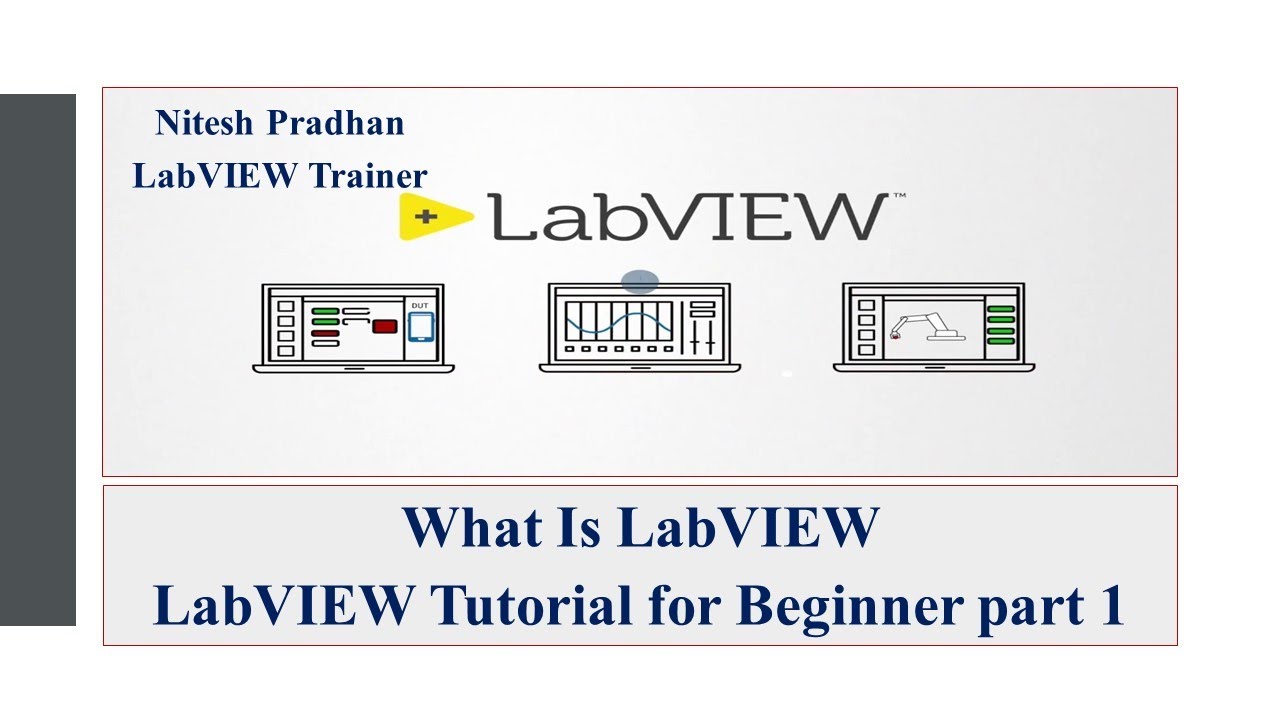 Nitesh Pradhan
LabVIEW Trainer

LabVIEW™

DUT

What Is LabVIEW
LabVIEW Tutorial for Beginner part 1